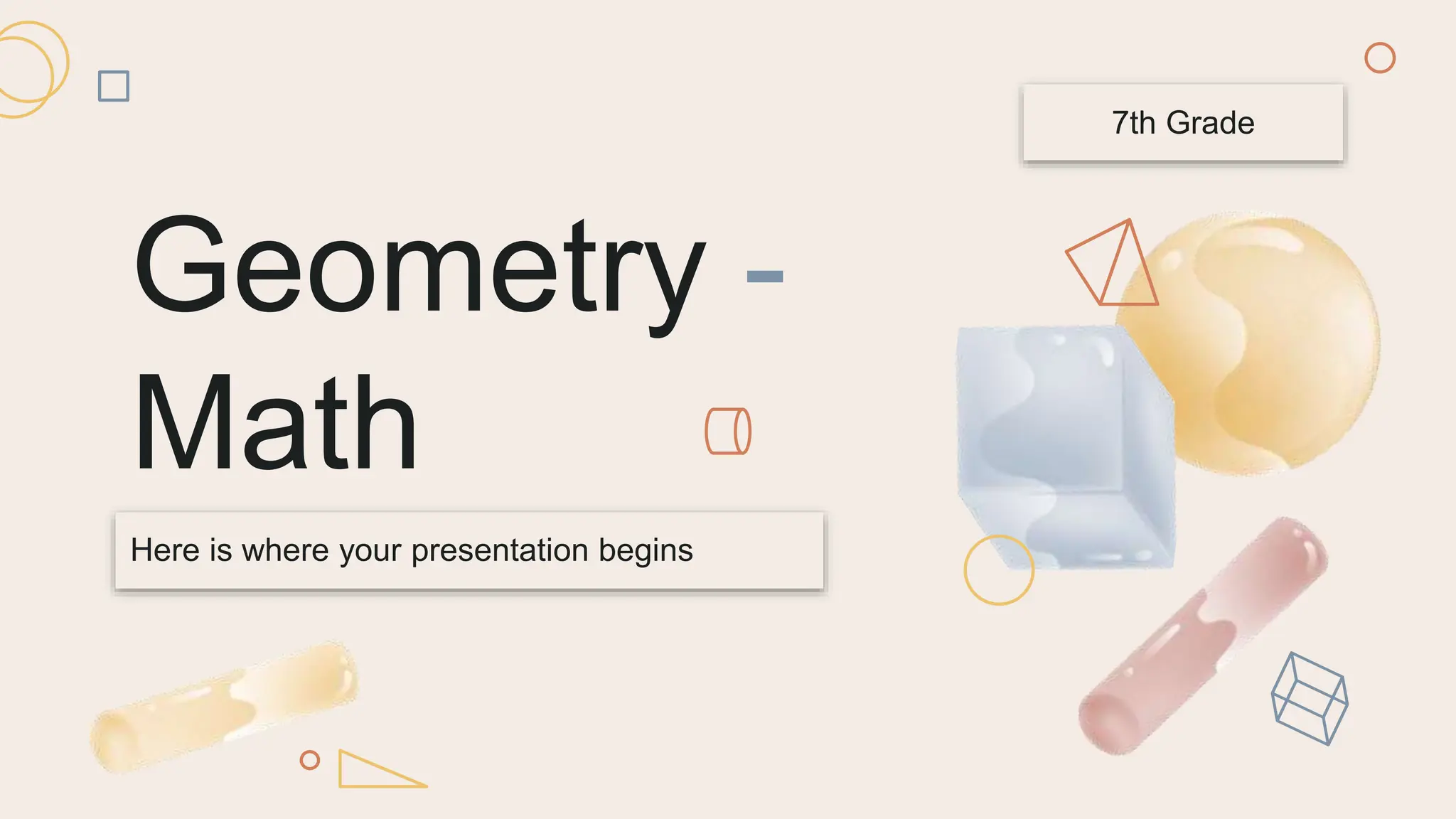 7th Grade

Geometry - Math

Here is where your presentation begins